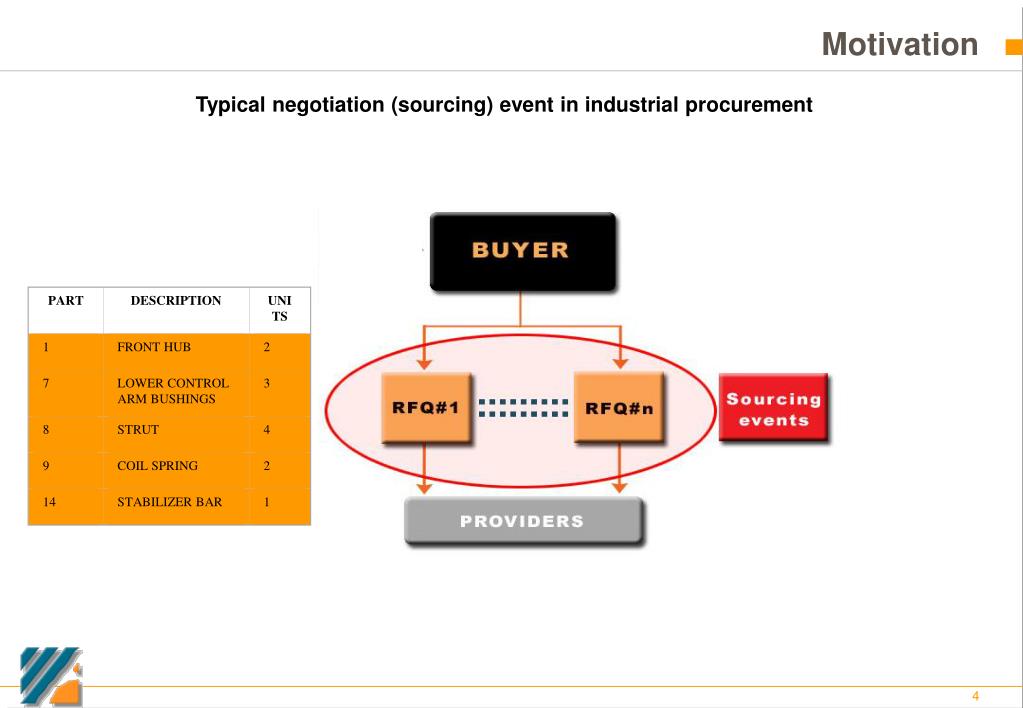 Motivation

Typical negotiation (sourcing) event in industrial procurement

| PART | DESCRIPTION | UNITS |
|---|---|---|
| 1 | FRONT HUB | 2 |
| 7 | LOWER CONTROL ARM BUSHINGS | 3 |
| 8 | STRUT | 4 |
| 9 | COIL SPRING | 2 |
| 14 | STABILIZER BAR | 1 |

BUYER

RFQ#1

RFQ#n

Sourcing events

PROVIDERS

4